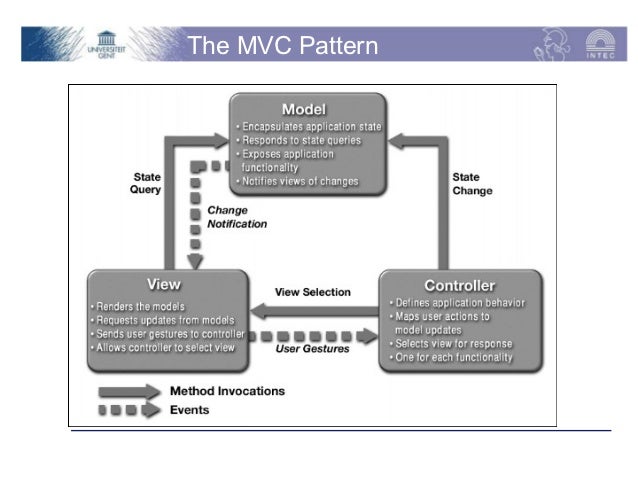 UNIVERSITEIT GENT

The MVC Pattern

INTEC

Model
• Encapsulates application state
• Responds to state queries
• Exposes application functionality
• Notifies views of changes

State Query

Change Notification

State Change

View
• Renders the models
• Requests updates from models
• Sends user gestures to controller
• Allows controller to select view

View Selection

User Gestures

Controller
• Defines application behavior
• Maps user actions to model updates
• Selects view for response
• One for each functionality

Method Invocations

Events